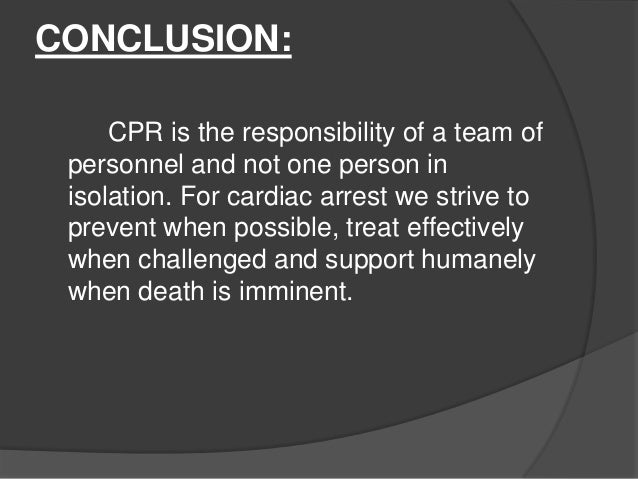 CONCLUSION:

CPR is the responsibility of a team of personnel and not one person in isolation. For cardiac arrest we strive to prevent when possible, treat effectively when challenged and support humanely when death is imminent.